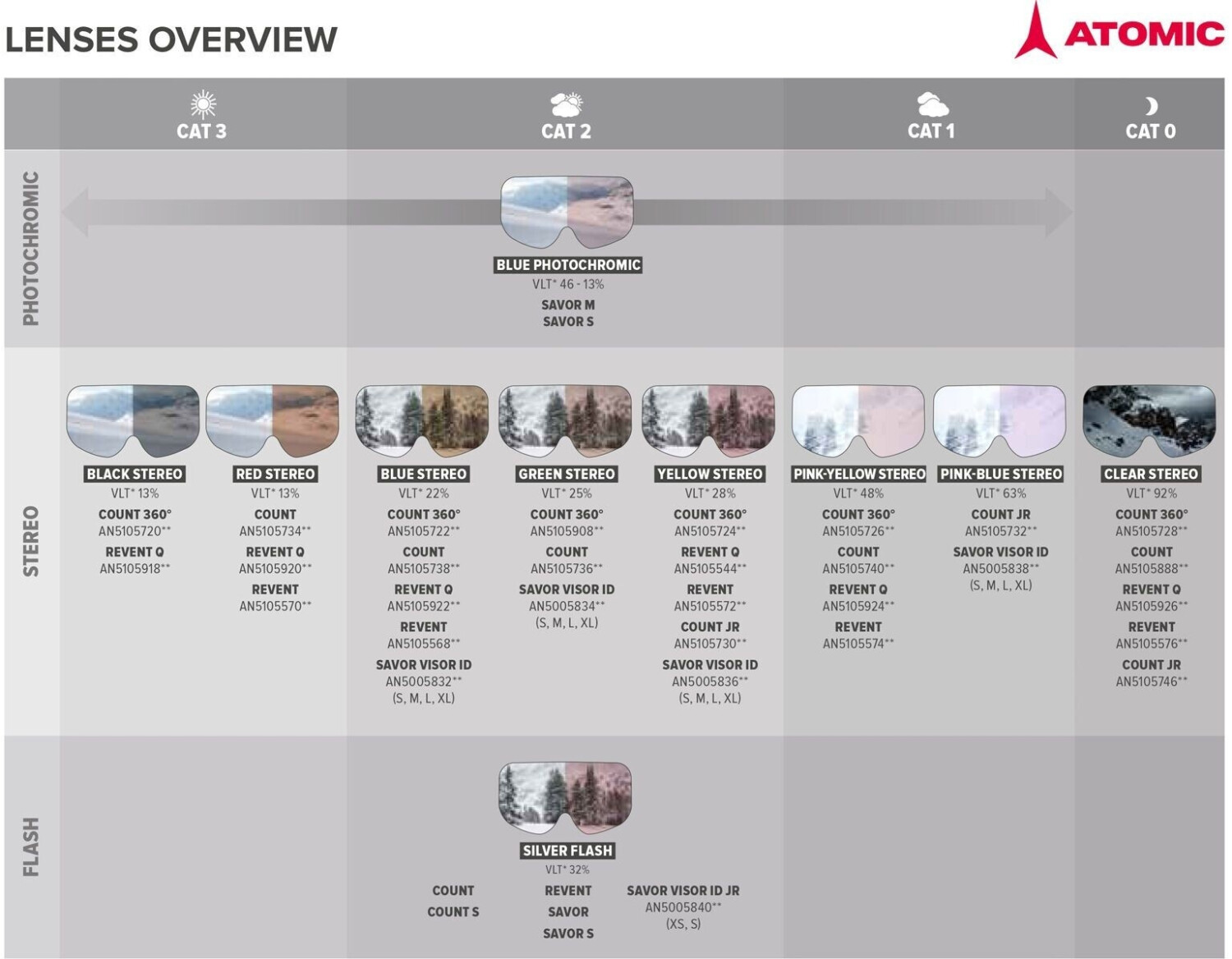 LENSES OVERVIEW

ATOMIC

CAT 3

CAT 2

CAT 1

CAT 0

PHOTOCHROMIC

BLUE PHOTOCHROMIC
VLT* 46 - 13%
SAVOR M
SAVOR S

STEREO

BLACK STEREO
VLT* 13%
COUNT 360°
AN5105720**
REVENT Q
AN5105918**

RED STEREO
VLT* 13%
COUNT
AN5105734**
REVENT Q
AN5105920**
REVENT
AN5105570**

BLUE STEREO
VLT* 22%
COUNT 360°
AN5105722**
COUNT
AN5105738**
REVENT Q
AN5105922**
REVENT
AN5105568**
SAVOR VISOR ID
AN5005832**
(S, M, L, XL)

GREEN STEREO
VLT* 25%
COUNT 360°
AN5105908**
COUNT
AN5105736**
SAVOR VISOR ID
AN5005834**
(S, M, L, XL)

YELLOW STEREO
VLT* 28%
COUNT 360°
AN5105724**
REVENT Q
AN5105544**
REVENT
AN5105572**
COUNT JR
AN5105730**
SAVOR VISOR ID
AN5005836**
(S, M, L, XL)

PINK-YELLOW STEREO
VLT* 48%
COUNT 360°
AN5105726**
COUNT
AN5105740**
REVENT Q
AN5105924**
REVENT
AN5105574**

PINK-BLUE STEREO
VLT* 63%
COUNT JR
AN5105732**
SAVOR VISOR ID
AN5005838**
(S, M, L, XL)

CLEAR STEREO
VLT* 92%
COUNT 360°
AN5105728**
COUNT
AN5105888**
REVENT Q
AN5105926**
REVENT
AN5105576**
COUNT JR
AN5105746**

FLASH

SILVER FLASH
VLT* 32%
COUNT
COUNT S
REVENT
SAVOR
SAVOR S
SAVOR VISOR ID JR
AN5005840**
(XS, S)